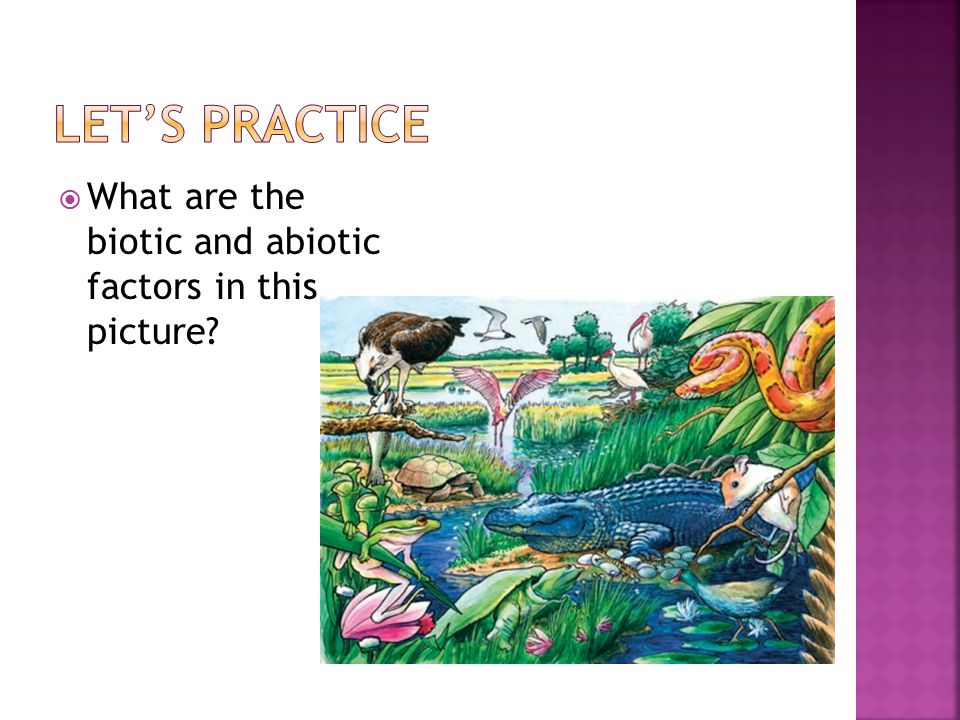 LET'S PRACTICE

What are the biotic and abiotic factors in this picture?